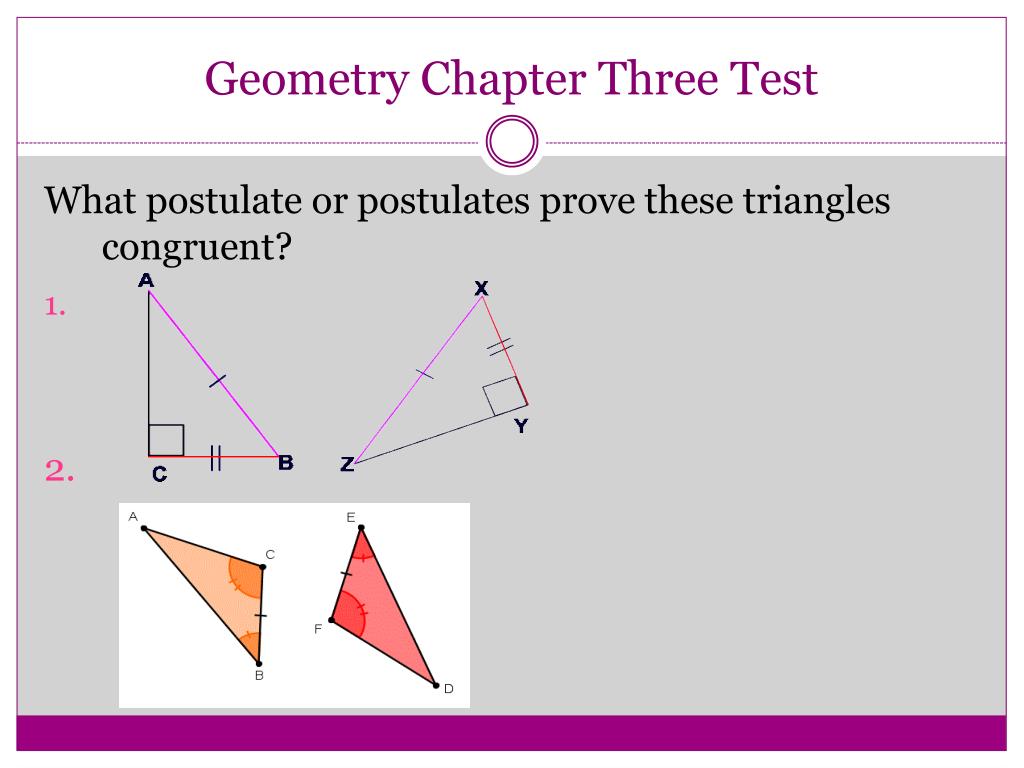 Geometry Chapter Three Test

What postulate or postulates prove these triangles congruent?

1.

A

C

B

X

Y

Z

2.

A

C

B

E

F

D